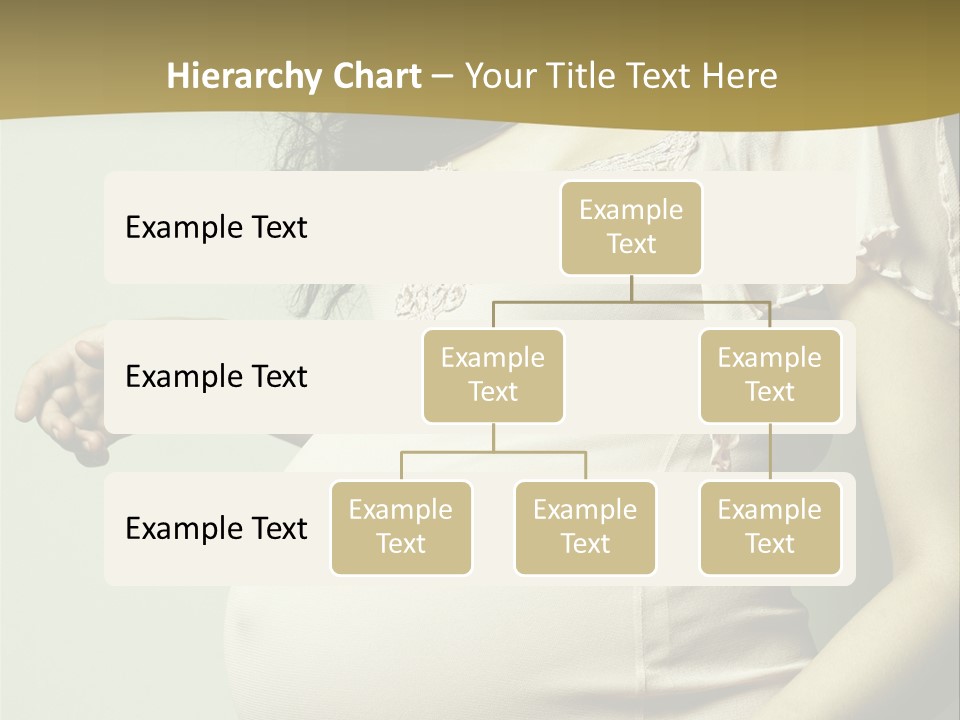 Hierarchy Chart – Your Title Text Here

Example Text

Example Text

Example Text

Example Text

Example Text

Example Text

Example Text

Example Text

Example Text